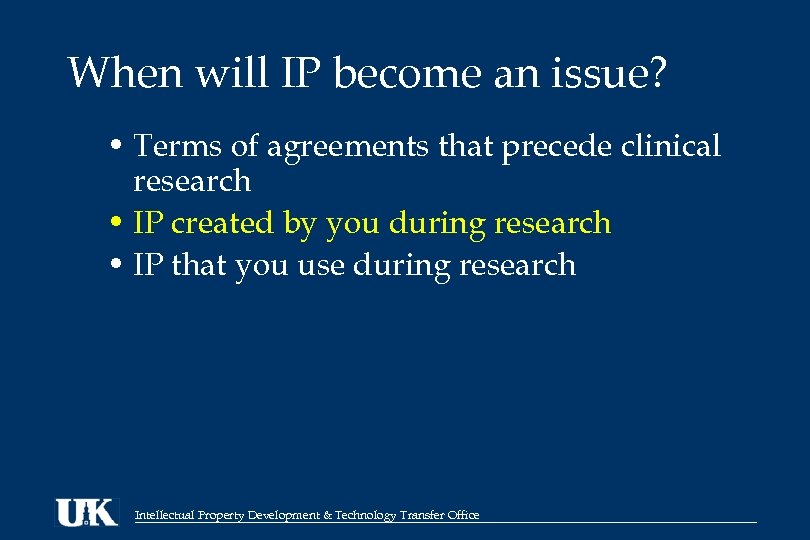 When will IP become an issue?

• Terms of agreements that precede clinical research
• IP created by you during research
• IP that you use during research

UK Intellectual Property Development & Technology Transfer Office